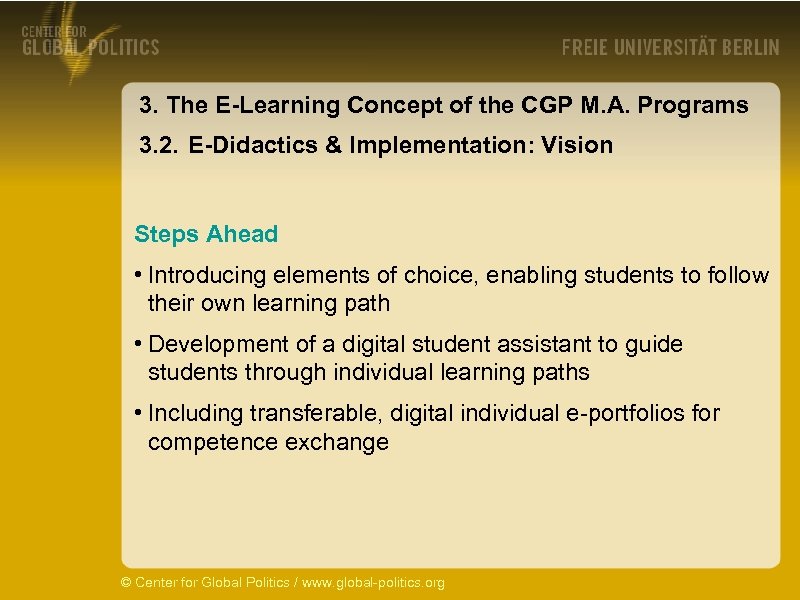 CENTER FOR
GLOBAL POLITICS

FREIE UNIVERSITÄT BERLIN

3. The E-Learning Concept of the CGP M.A. Programs

3.2. E-Didactics & Implementation: Vision

Steps Ahead

• Introducing elements of choice, enabling students to follow their own learning path

• Development of a digital student assistant to guide students through individual learning paths

• Including transferable, digital individual e-portfolios for competence exchange

© Center for Global Politics / www.global-politics.org